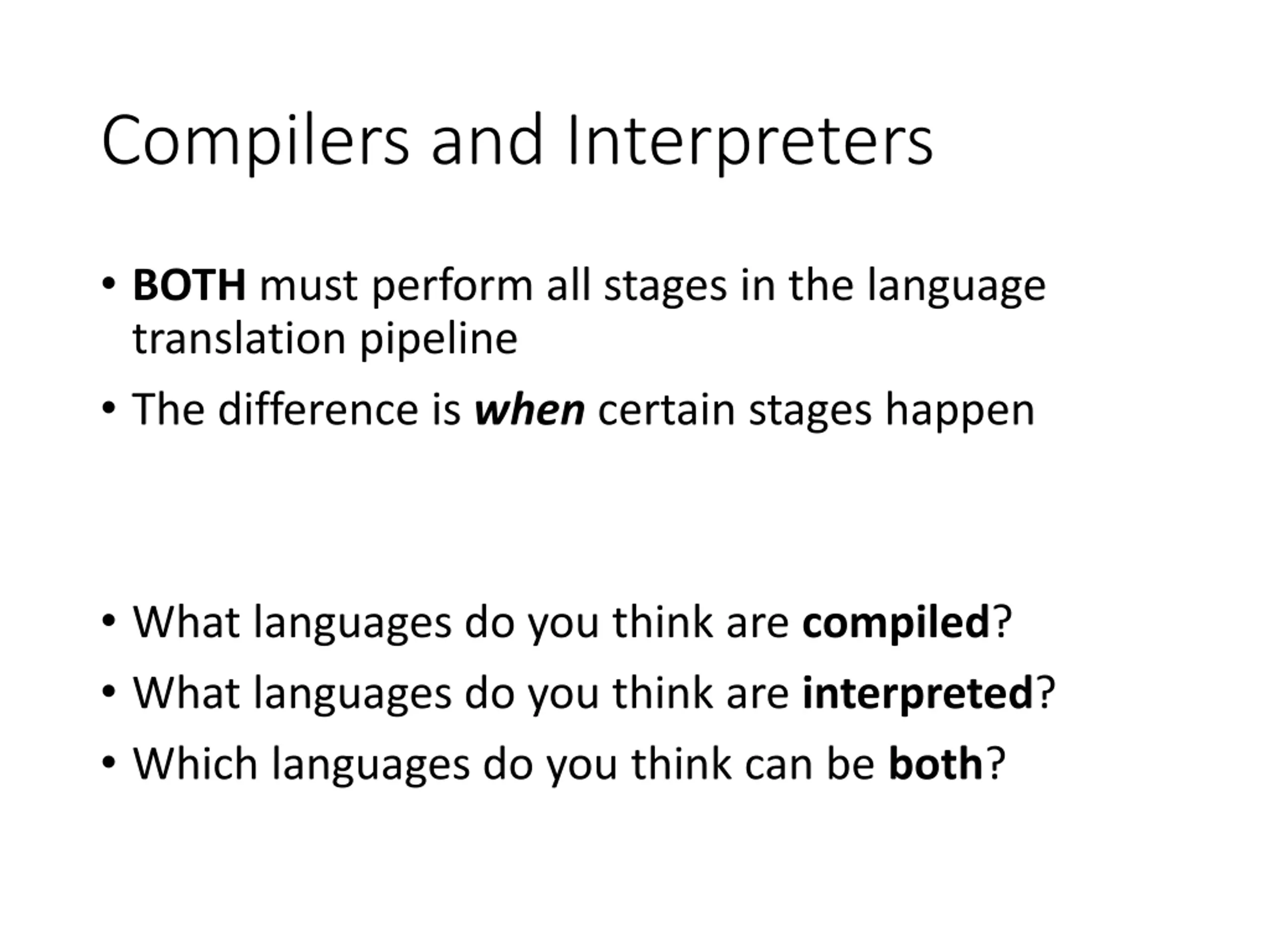 Compilers and Interpreters

• BOTH must perform all stages in the language translation pipeline
• The difference is when certain stages happen

• What languages do you think are compiled?
• What languages do you think are interpreted?
• Which languages do you think can be both?